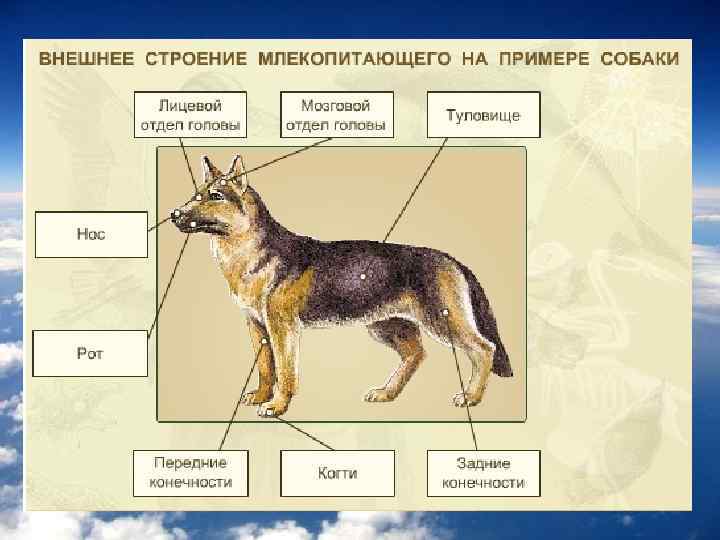 ВНЕШНЕЕ СТРОЕНИЕ МЛЕКОПИТАЮЩЕГО НА ПРИМЕРЕ СОБАКИ

Лицевой отдел головы

Мозговой отдел головы

Туловище

Нос

Рот

Передние конечности

Когти

Задние конечности